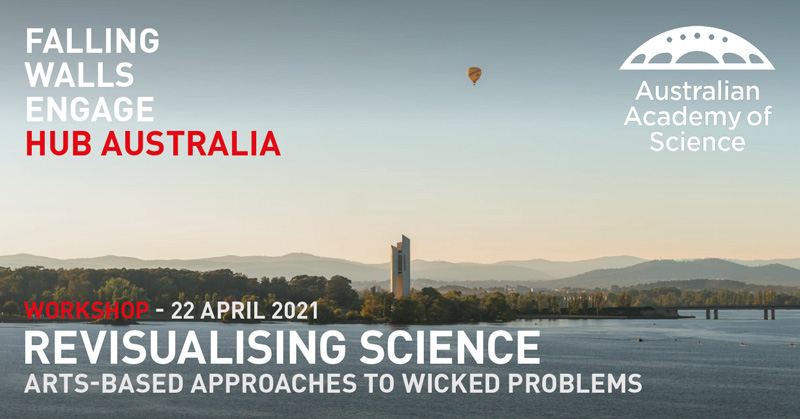 FALLING
WALLS
ENGAGE
HUB AUSTRALIA

Australian
Academy of
Science

WORKSHOP - 22 APRIL 2021
REVISUALISING SCIENCE
ARTS-BASED APPROACHES TO WICKED PROBLEMS